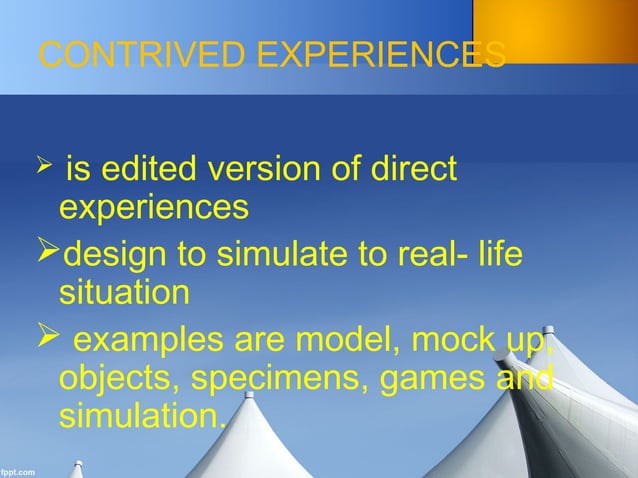 CONTRIVED EXPERIENCES

➢ is edited version of direct experiences

➢design to simulate to real- life situation

➢ examples are model, mock up, objects, specimens, games and simulation.

fppt.com